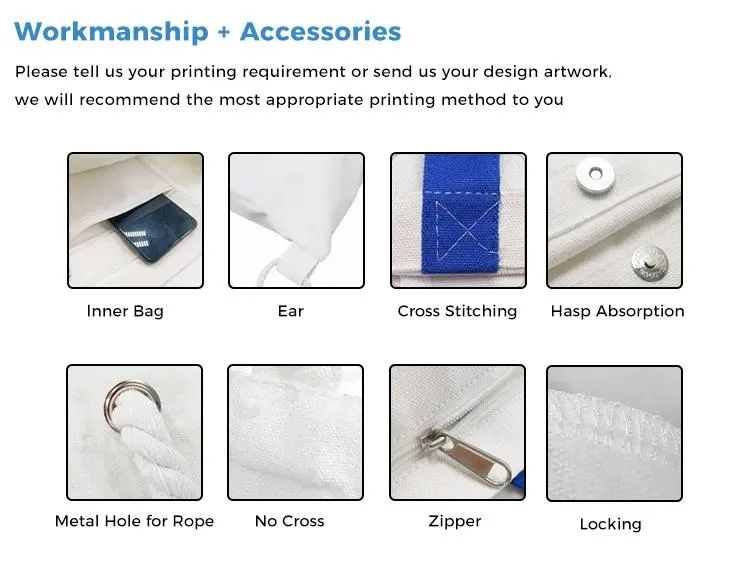 Workmanship + Accessories

Please tell us your printing requirement or send us your design artwork, we will recommend the most appropriate printing method to you

Inner Bag

Ear

Cross Stitching

Hasp Absorption

Metal Hole for Rope

No Cross

Zipper

Locking